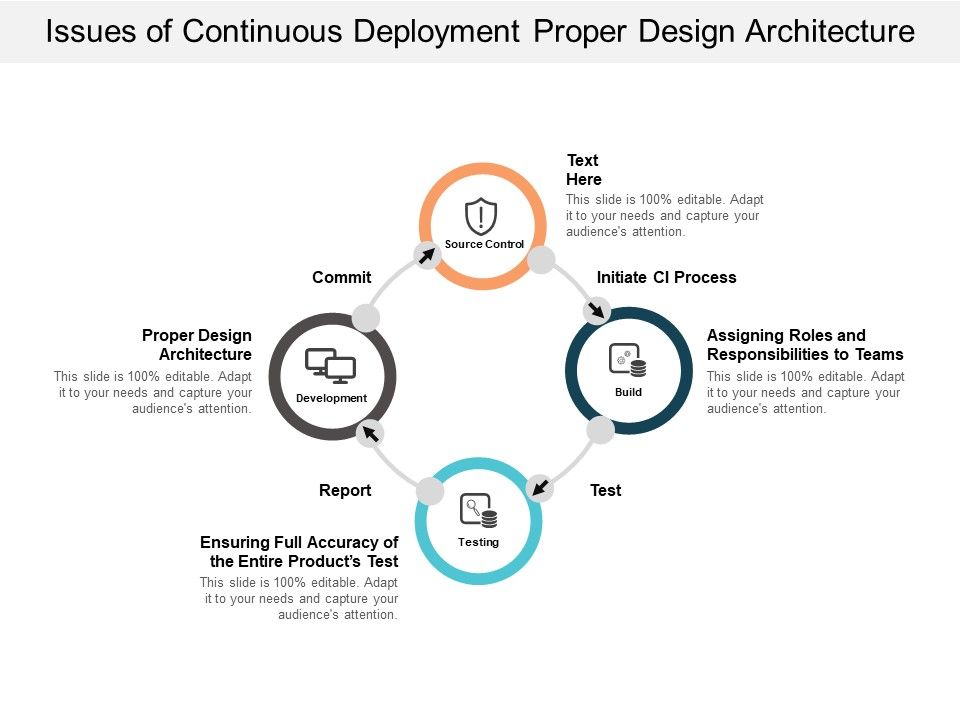 Issues of Continuous Deployment Proper Design Architecture

Text Here
This slide is 100% editable. Adapt it to your needs and capture your audience's attention.

Source Control

Commit

Initiate CI Process

Proper Design Architecture
This slide is 100% editable. Adapt it to your needs and capture your audience's attention.

Development

Build

Assigning Roles and Responsibilities to Teams
This slide is 100% editable. Adapt it to your needs and capture your audience's attention.

Report

Test

Testing

Ensuring Full Accuracy of the Entire Product's Test
This slide is 100% editable. Adapt it to your needs and capture your audience's attention.